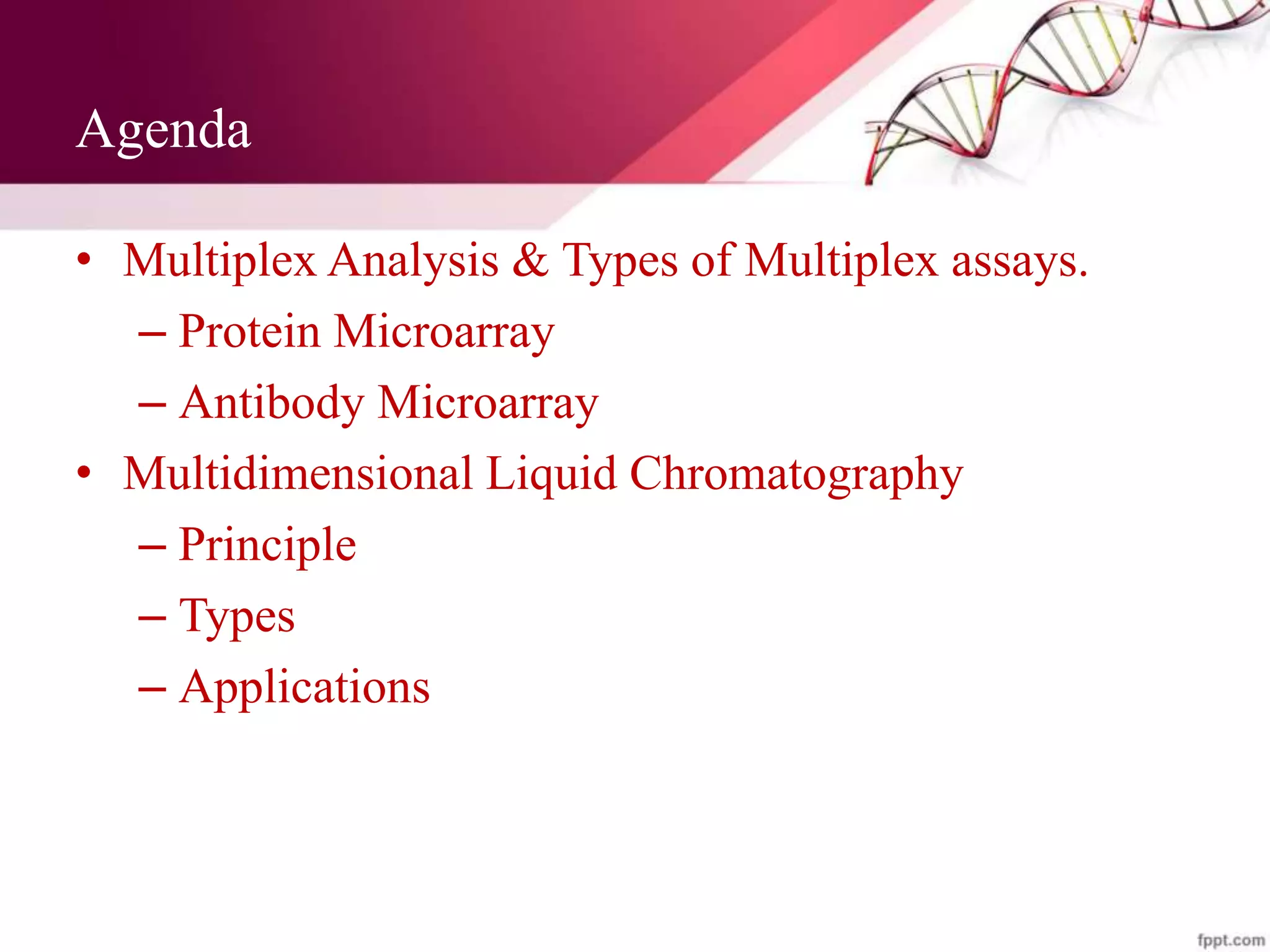 Agenda

• Multiplex Analysis & Types of Multiplex assays.
– Protein Microarray
– Antibody Microarray
• Multidimensional Liquid Chromatography
– Principle
– Types
– Applications

fppt.com